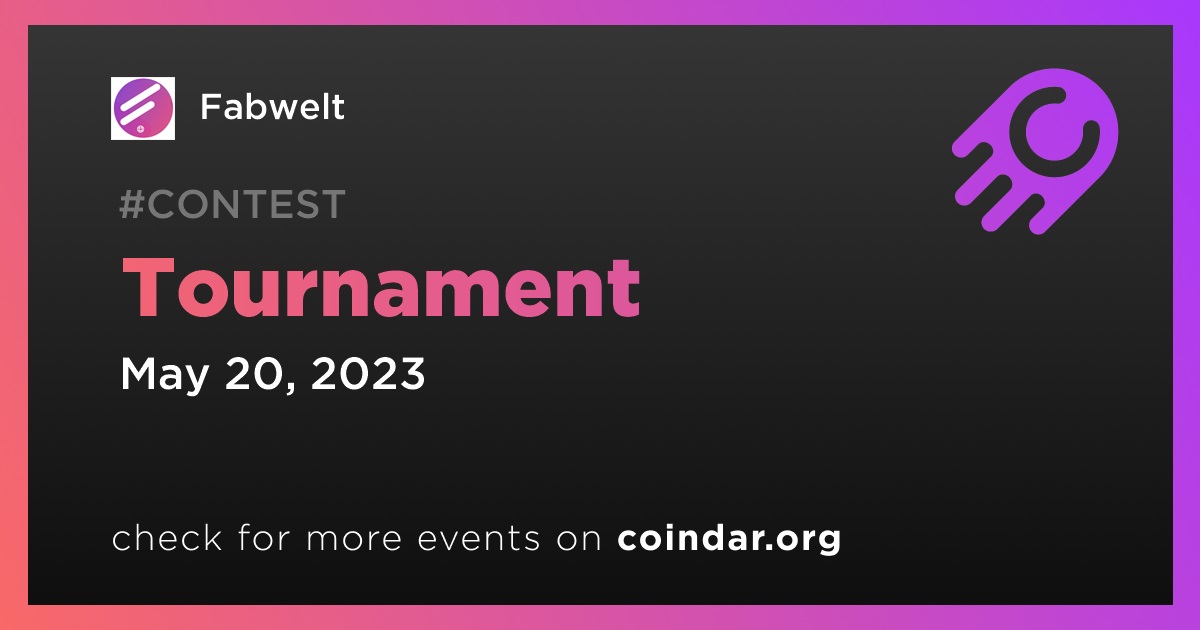 Fabwelt

#CONTEST

Tournament

May 20, 2023

check for more events on coindar.org